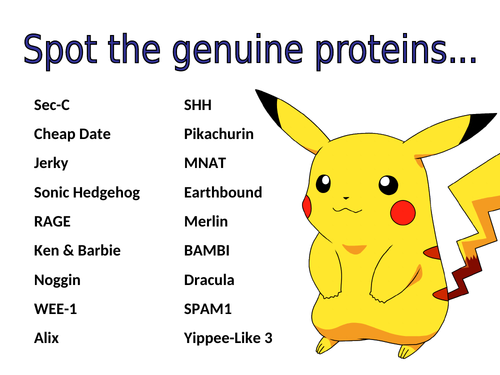 Spot the genuine proteins...

Sec-C
Cheap Date
Jerky
Sonic Hedgehog
RAGE
Ken & Barbie
Noggin
WEE-1
Alix

SHH
Pikachurin
MNAT
Earthbound
Merlin
BAMBI
Dracula
SPAM1
Yippee-Like 3